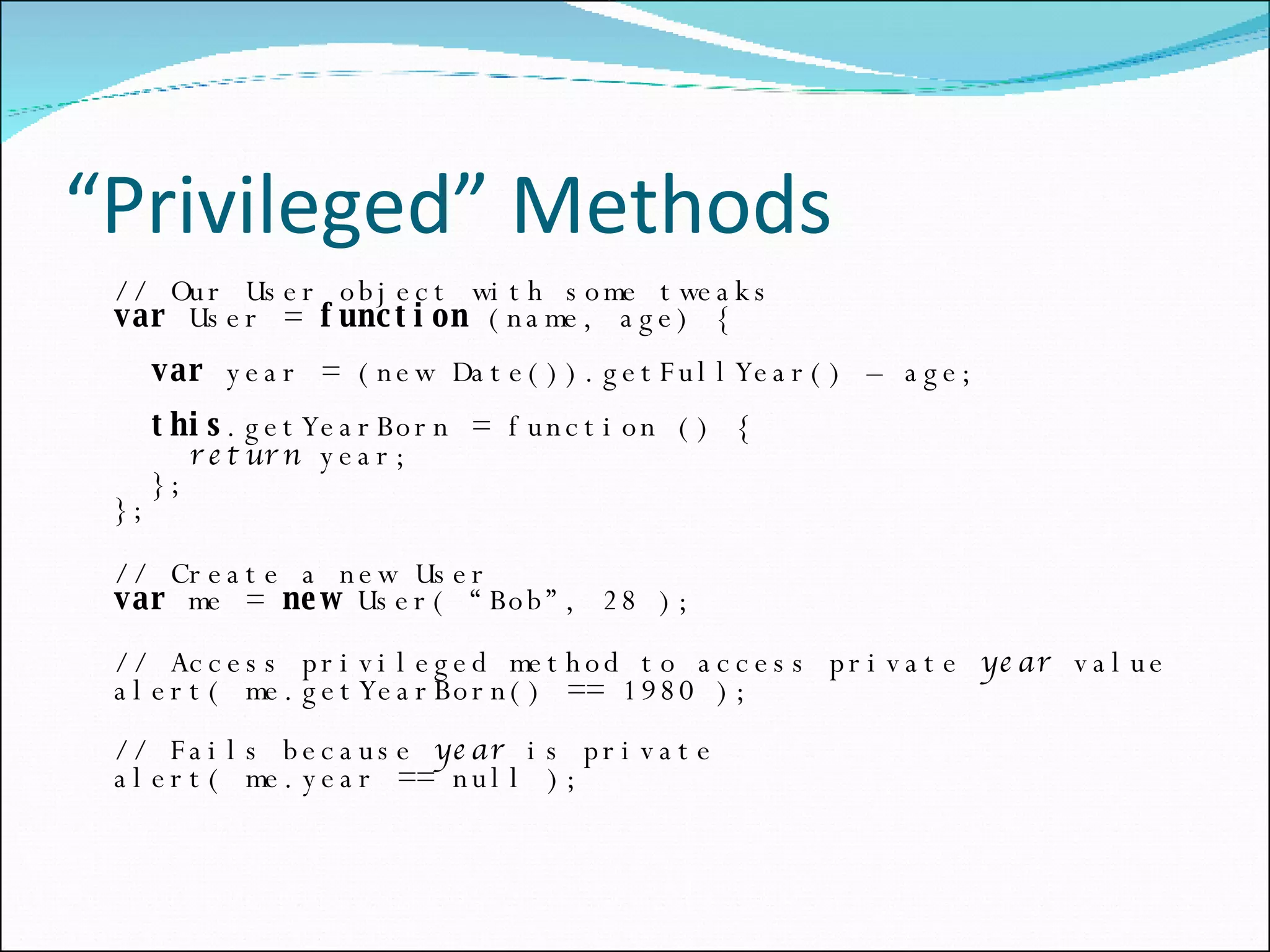 “Privileged” Methods

// Our User object with some tweaks
var User = function (name, age) {

var year = (new Date()).getFullYear() – age;

this.getYearBorn = function () {
return year;
};
};

// Create a new User
var me = new User( “Bob”, 28 );

// Access privileged method to access private year value
alert( me.getYearBorn() == 1980 );

// Fails because year is private
alert( me.year == null );